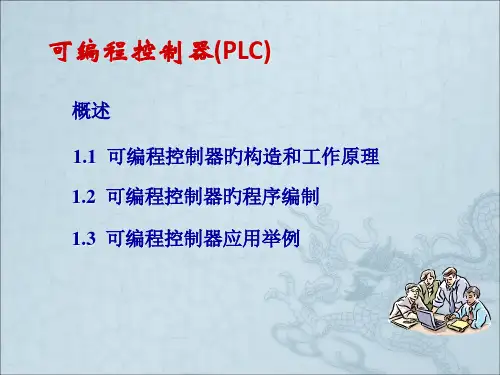 可编程控制器(PLC)

概述

1.1 可编程控制器的构造和工作原理

1.2 可编程控制器的程序编制

1.3 可编程控制器应用举例